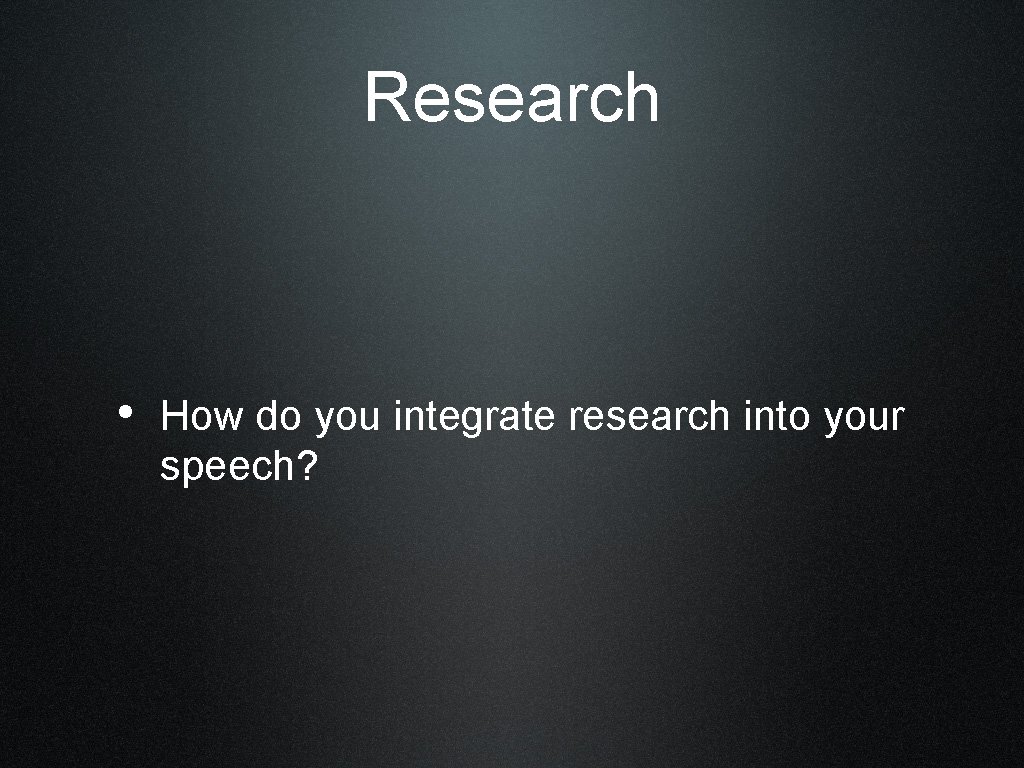 Research

• How do you integrate research into your speech?